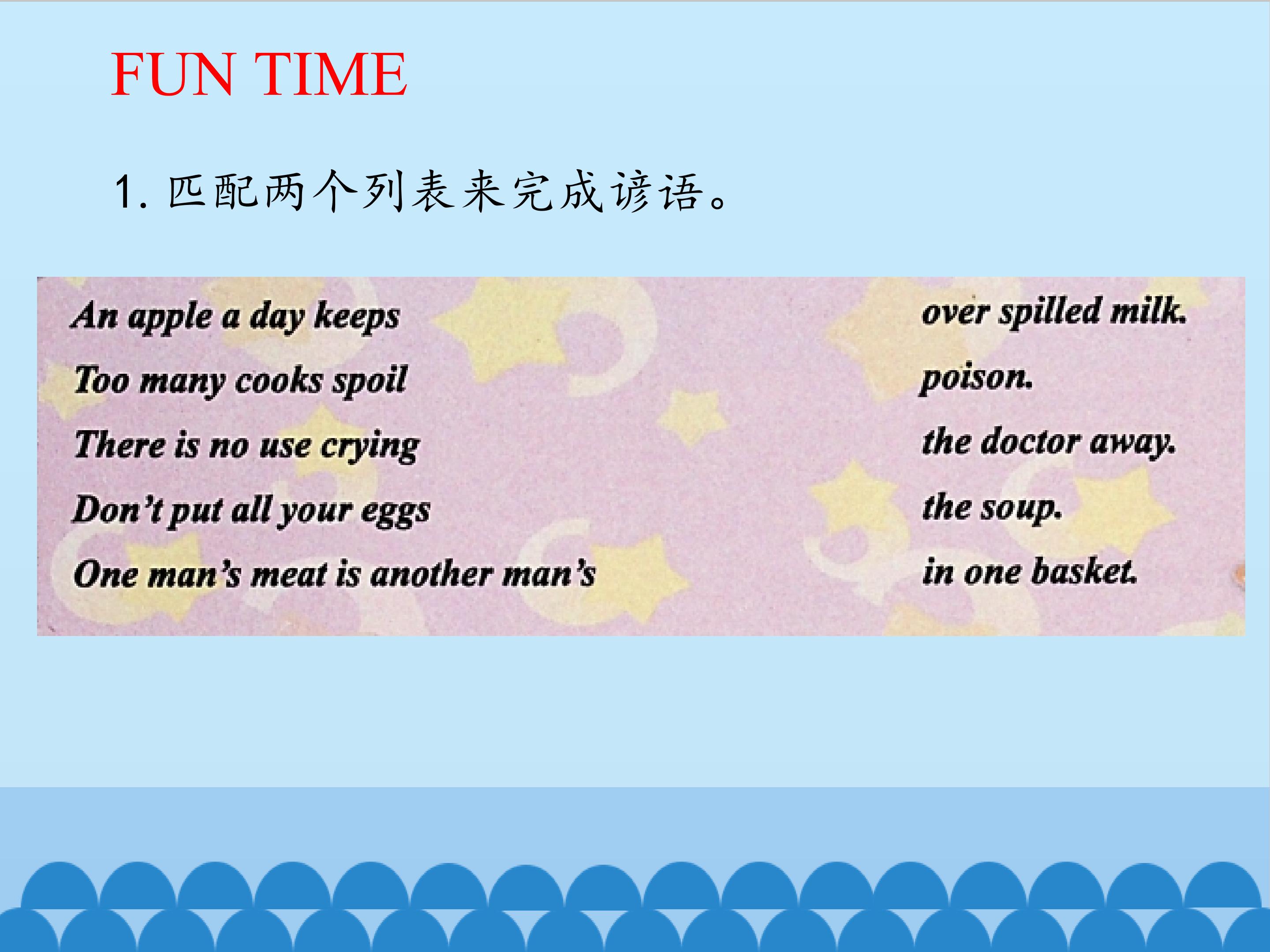 FUN TIME

1. 匹配两个列表来完成谚语。

An apple a day keeps
Too many cooks spoil
There is no use crying
Don't put all your eggs
One man's meat is another man's

over spilled milk.
poison.
the doctor away.
the soup.
in one basket.